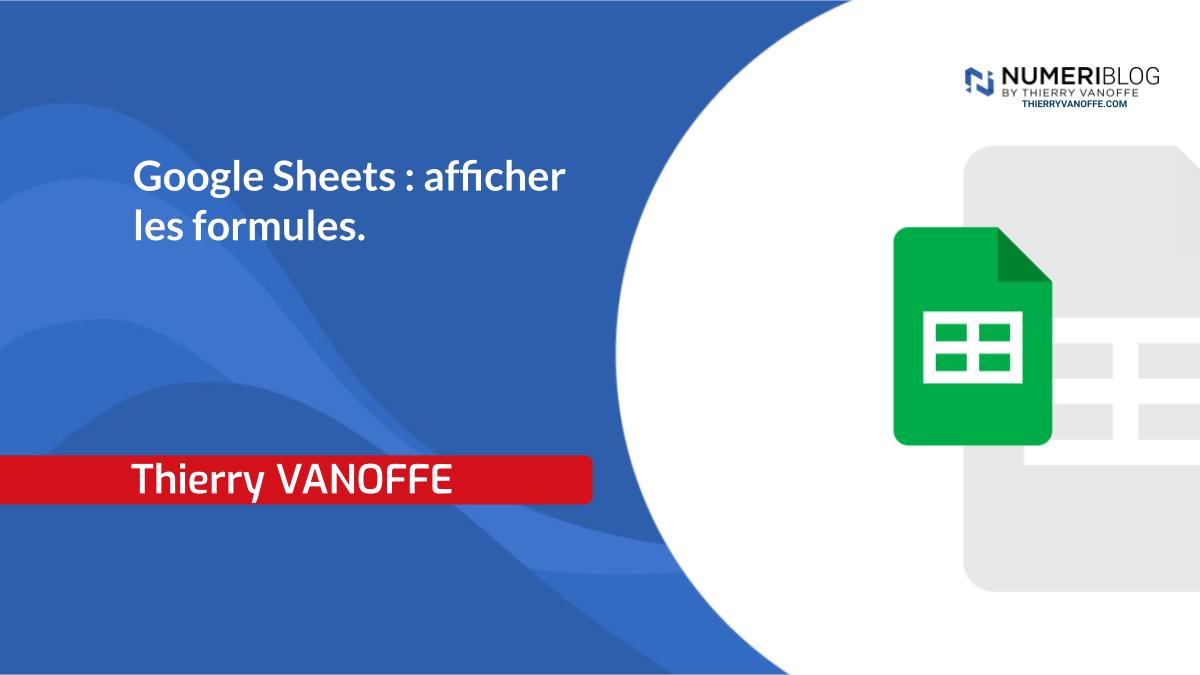 NUMERIBLOG
BY THIERRY VANOFFE
THIERRYVANOFFE.COM

Google Sheets : afficher les formules.

Thierry VANOFFE